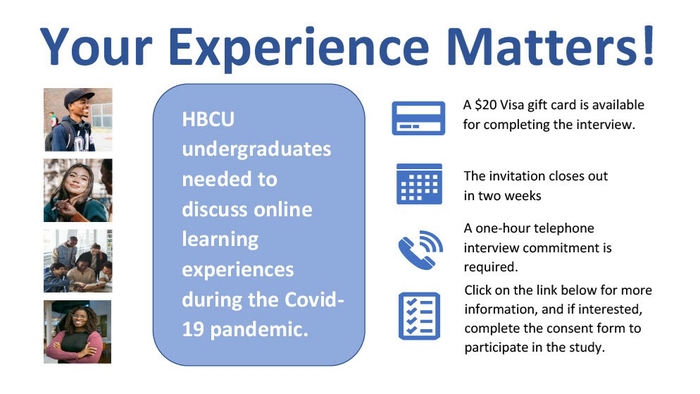 Your Experience Matters!

HBCU undergraduates needed to discuss online learning experiences during the Covid-19 pandemic.

A \$20 Visa gift card is available for completing the interview.

The invitation closes out in two weeks

A one-hour telephone interview commitment is required.

Click on the link below for more information, and if interested, complete the consent form to participate in the study.